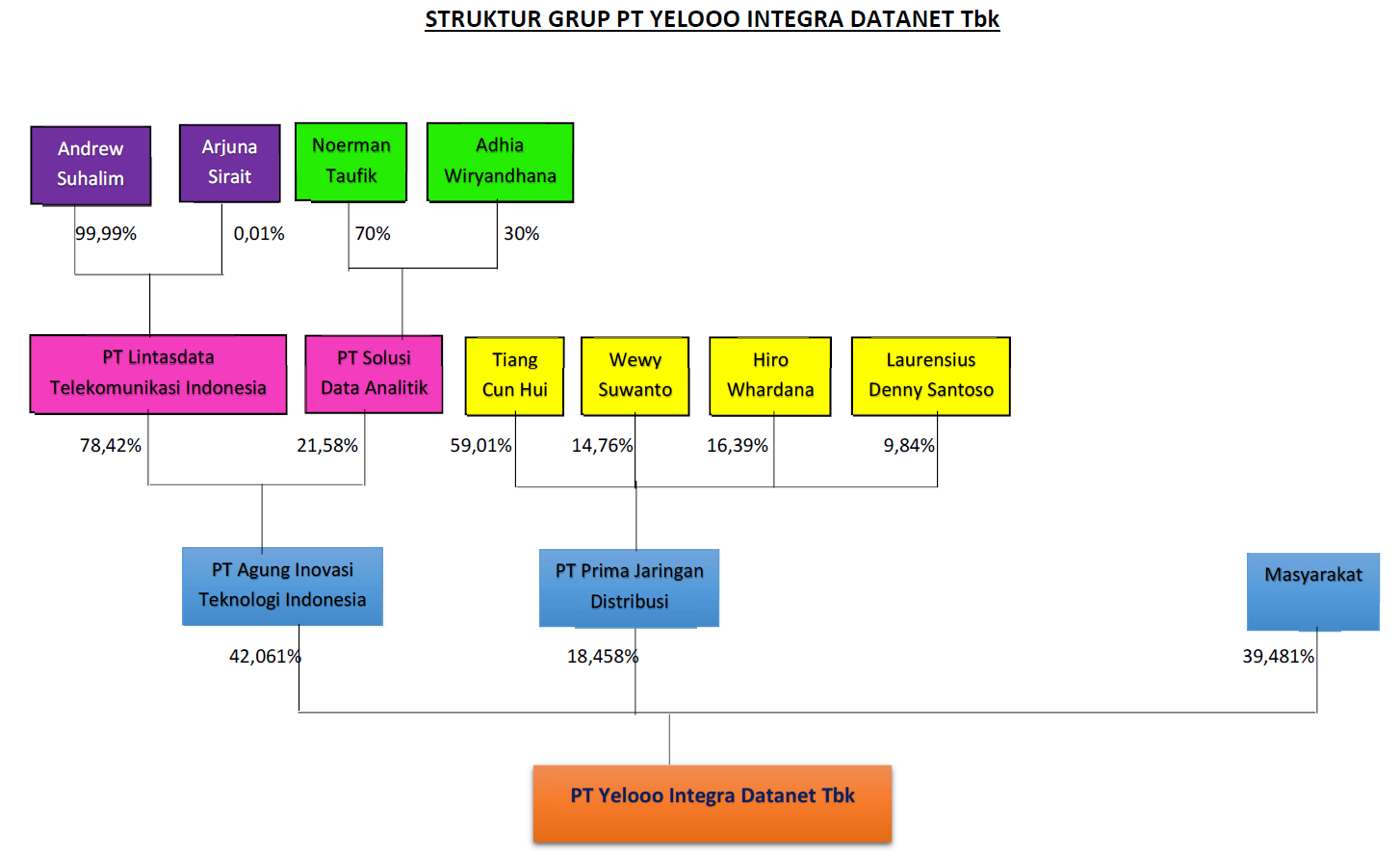 STRUKTUR GRUP PT YELOOO INTEGRA DATANET Tbk

Andrew Suhalim

Arjuna Sirait

Noerman Taufik

Adhia Wiryandhana

99,99%

0,01%

70%

30%

PT Lintasdata Telekomunikasi Indonesia

PT Solusi Data Analitik

Tiang Cun Hui

Wewy Suwanto

Hiro Whardana

Laurensius Denny Santoso

78,42%

21,58%

59,01%

14,76%

16,39%

9,84%

PT Agung Inovasi Teknologi Indonesia

PT Prima Jaringan Distribusi

Masyarakat

42,061%

18,458%

39,481%

PT Yelooo Integra Datanet Tbk